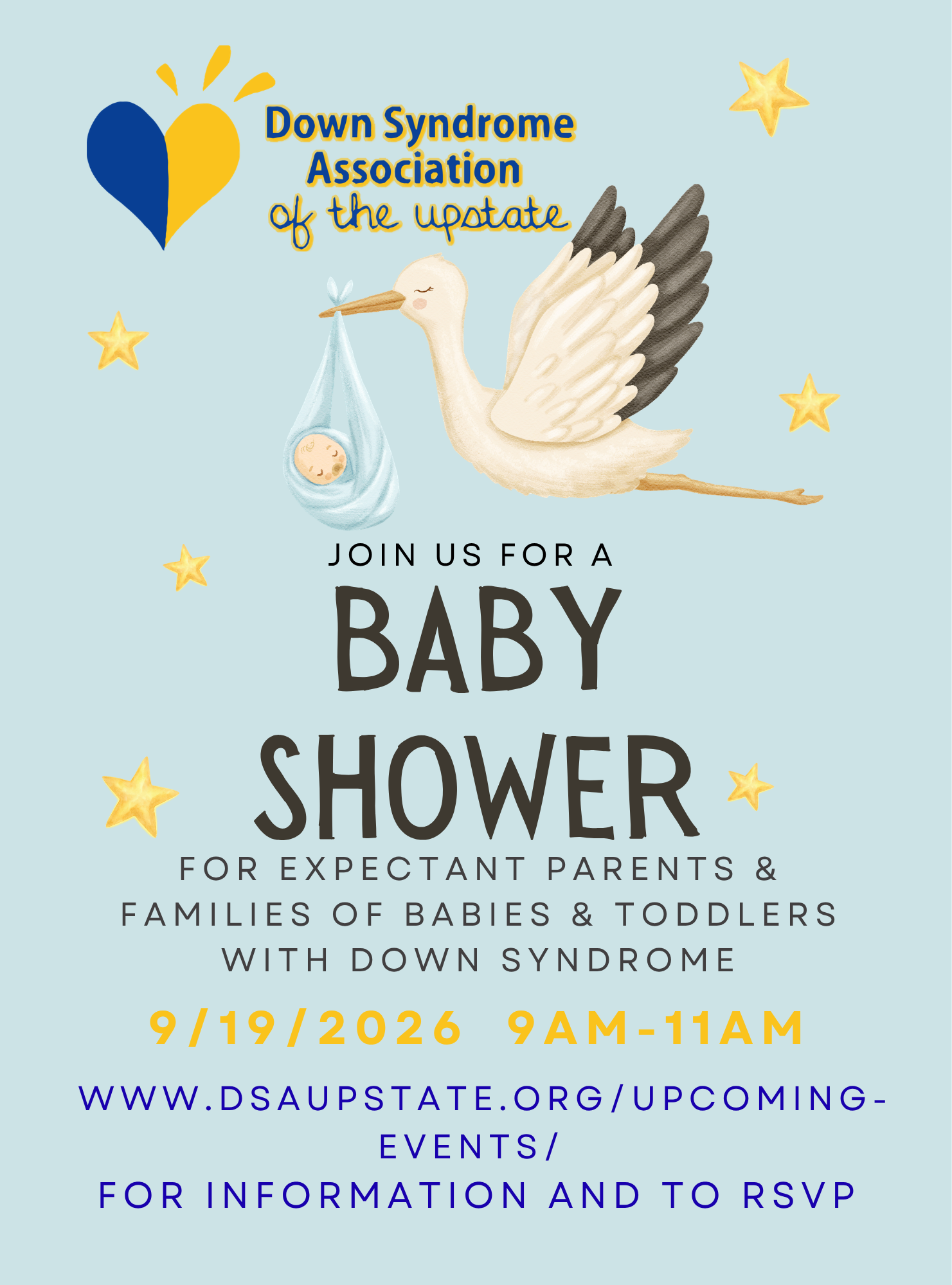 Down Syndrome
Association
of the upstate

JOIN US FOR A

BABY
SHOWER

FOR EXPECTANT PARENTS & FAMILIES OF BABIES & TODDLERS WITH DOWN SYNDROME

9/19/2026 9AM-11AM

WWW.DSAUPSTATE.ORG/UPCOMING-EVENTS/
FOR INFORMATION AND TO RSVP